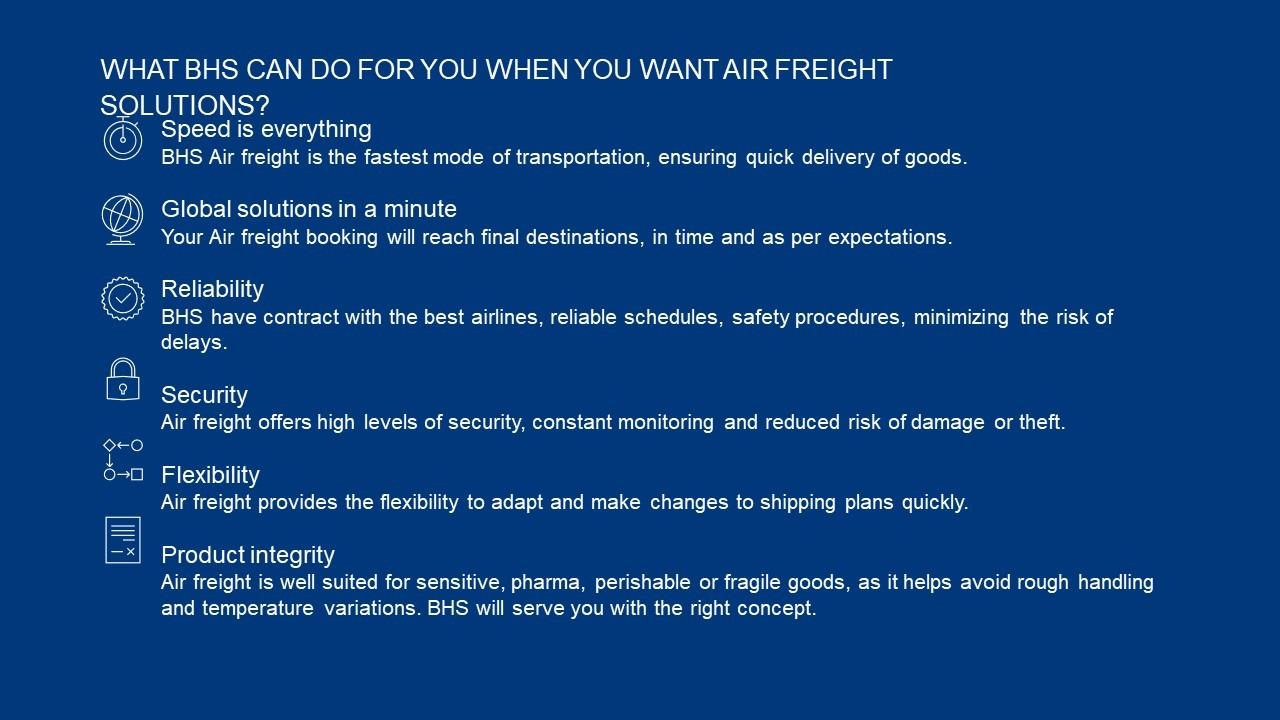 WHAT BHS CAN DO FOR YOU WHEN YOU WANT AIR FREIGHT SOLUTIONS?

Speed is everything
BHS Air freight is the fastest mode of transportation, ensuring quick delivery of goods.

Global solutions in a minute
Your Air freight booking will reach final destinations, in time and as per expectations.

Reliability
BHS have contract with the best airlines, reliable schedules, safety procedures, minimizing the risk of delays.

Security
Air freight offers high levels of security, constant monitoring and reduced risk of damage or theft.

Flexibility
Air freight provides the flexibility to adapt and make changes to shipping plans quickly.

Product integrity
Air freight is well suited for sensitive, pharma, perishable or fragile goods, as it helps avoid rough handling and temperature variations. BHS will serve you with the right concept.